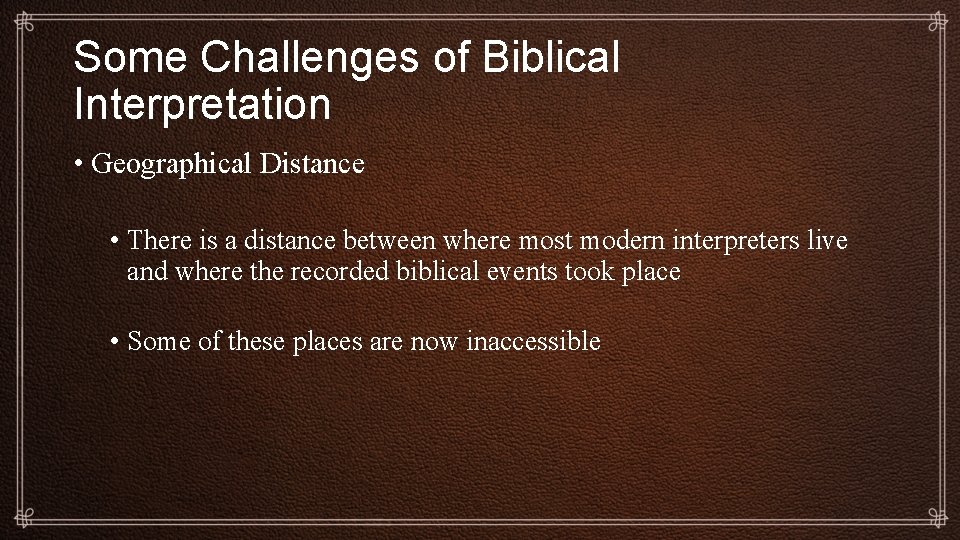 Some Challenges of Biblical Interpretation

• Geographical Distance

• There is a distance between where most modern interpreters live and where the recorded biblical events took place

• Some of these places are now inaccessible